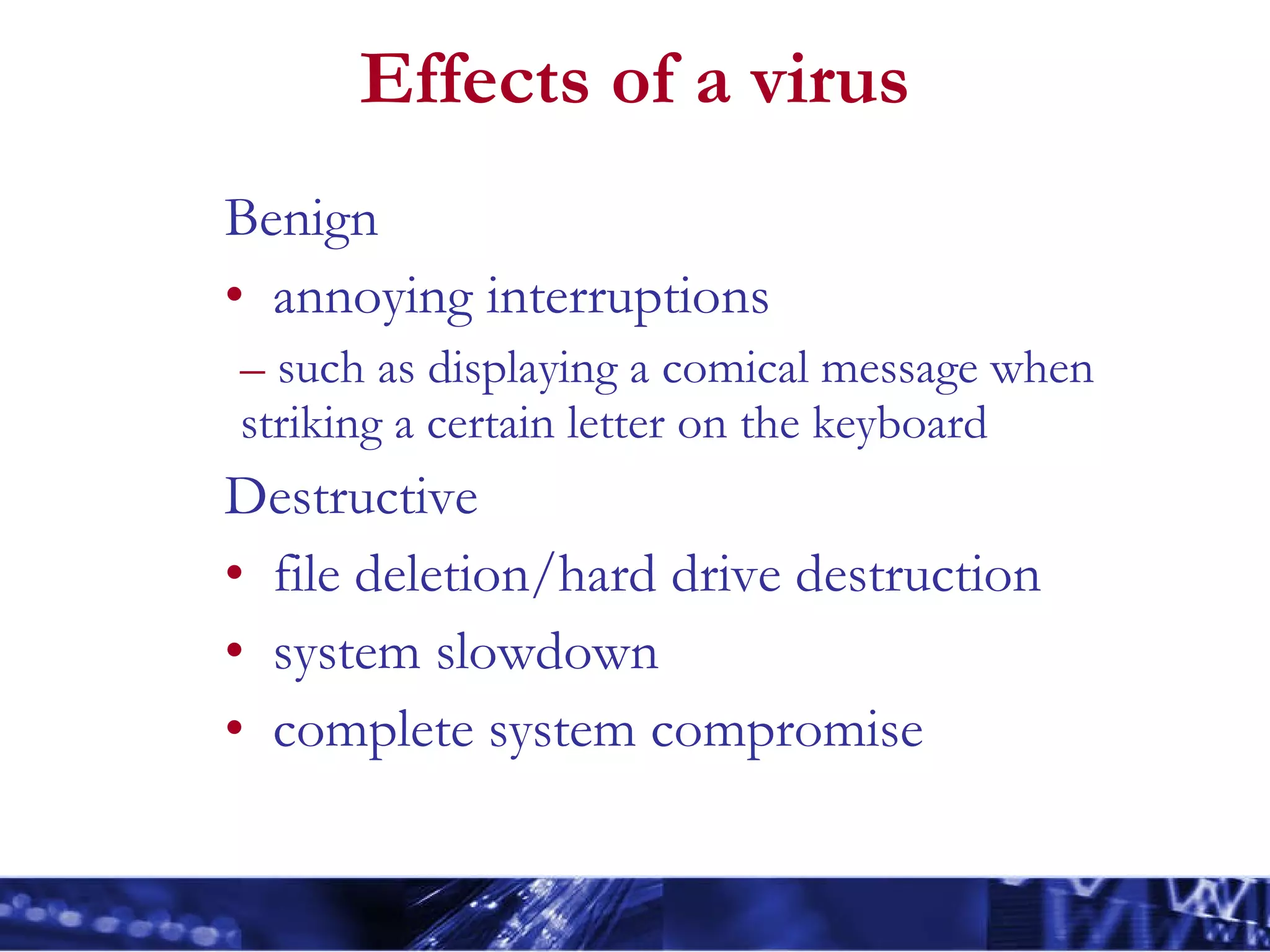 Effects of a virus

Benign

• annoying interruptions

– such as displaying a comical message when striking a certain letter on the keyboard

Destructive

• file deletion/hard drive destruction

• system slowdown

• complete system compromise